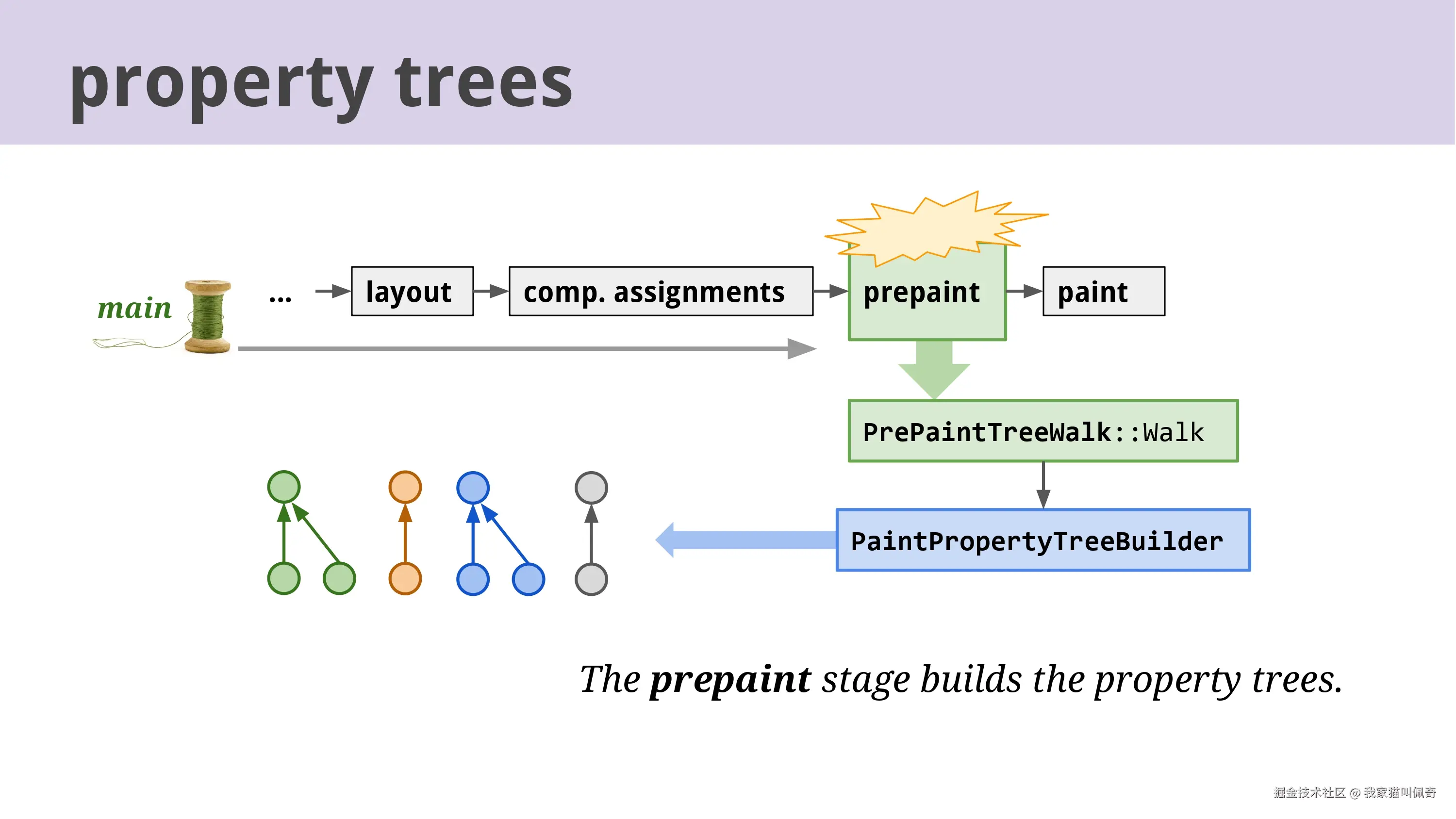 property trees

main

...

layout

comp. assignments

prepaint

paint

PrePaintTreeWalk::Walk

PaintPropertyTreeBuilder

The prepaint stage builds the property trees.

掘金技术社区 @ 我家猫叫佩奇